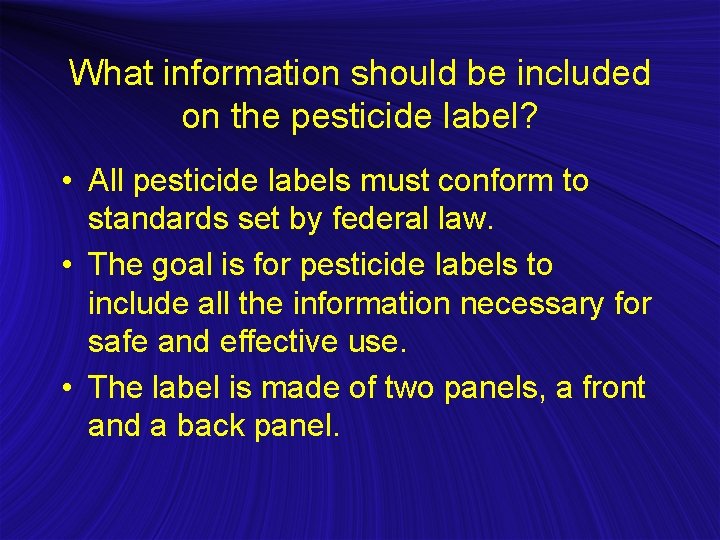 What information should be included on the pesticide label?

• All pesticide labels must conform to standards set by federal law.

• The goal is for pesticide labels to include all the information necessary for safe and effective use.

• The label is made of two panels, a front and a back panel.